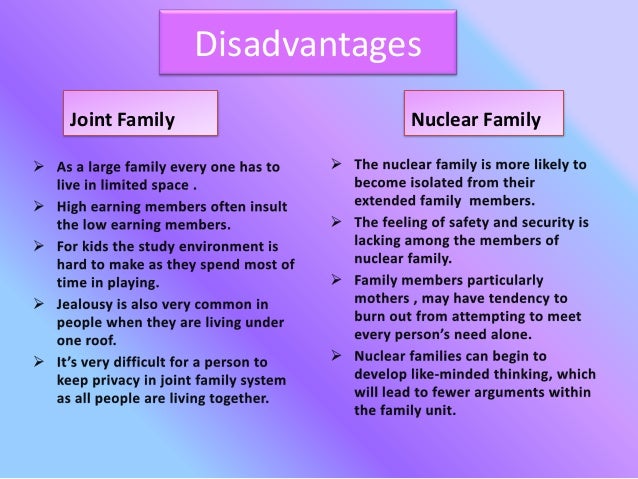 Disadvantages

Joint Family

➢ As a large family every one has to live in limited space .
➢ High earning members often insult the low earning members.
➢ For kids the study environment is hard to make as they spend most of time in playing.
➢ Jealousy is also very common in people when they are living under one roof.
➢ It's very difficult for a person to keep privacy in joint family system as all people are living together.

Nuclear Family

➢ The nuclear family is more likely to become isolated from their extended family members.
➢ The feeling of safety and security is lacking among the members of nuclear family.
➢ Family members particularly mothers , may have tendency to burn out from attempting to meet every person's need alone.
➢ Nuclear families can begin to develop like-minded thinking, which will lead to fewer arguments within the family unit.